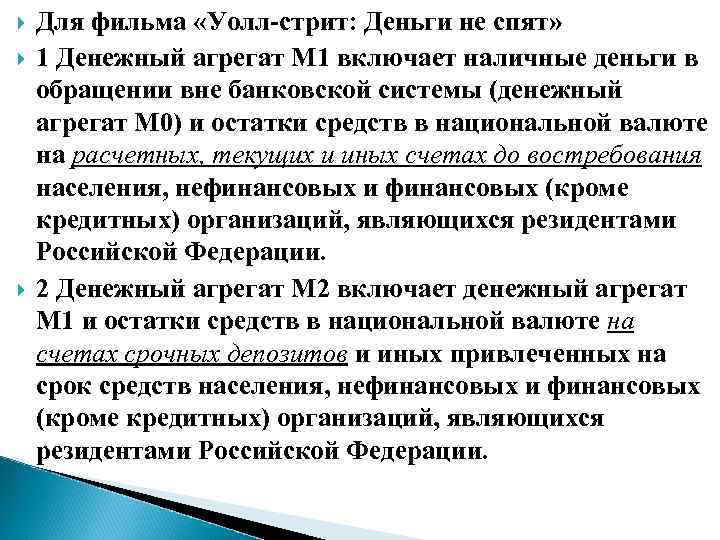 Для фильма «Уолл-стрит: Деньги не спят»

1 Денежный агрегат М1 включает наличные деньги в обращении вне банковской системы (денежный агрегат М0) и остатки средств в национальной валюте на расчетных, текущих и иных счетах до востребования населения, нефинансовых и финансовых (кроме кредитных) организаций, являющихся резидентами Российской Федерации.

2 Денежный агрегат М2 включает денежный агрегат М1 и остатки средств в национальной валюте на счетах срочных депозитов и иных привлеченных на срок средств населения, нефинансовых и финансовых (кроме кредитных) организаций, являющихся резидентами Российской Федерации.